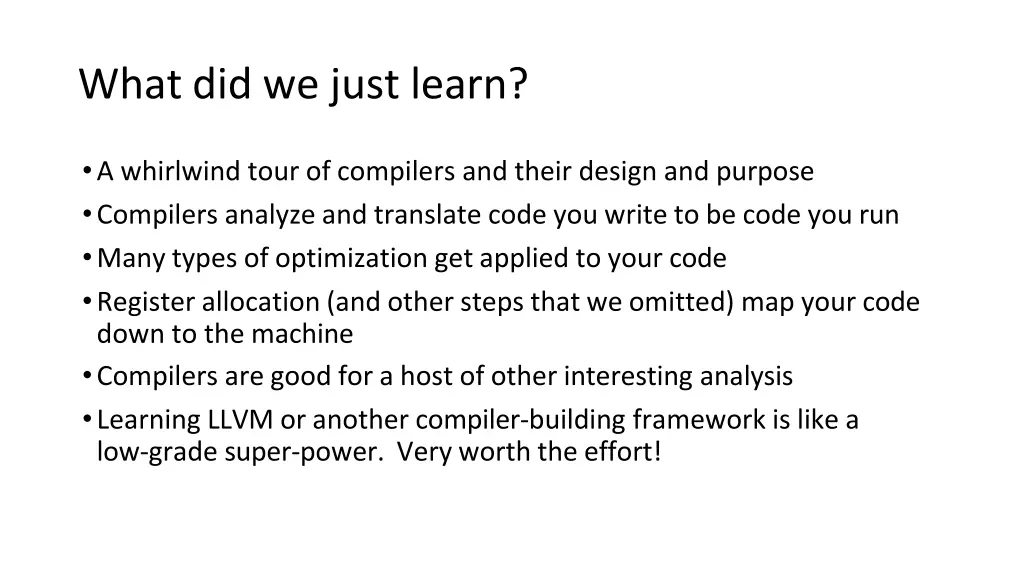 What did we just learn?

• A whirlwind tour of compilers and their design and purpose
• Compilers analyze and translate code you write to be code you run
• Many types of optimization get applied to your code
• Register allocation (and other steps that we omitted) map your code down to the machine
• Compilers are good for a host of other interesting analysis
• Learning LLVM or another compiler-building framework is like a low-grade super-power. Very worth the effort!